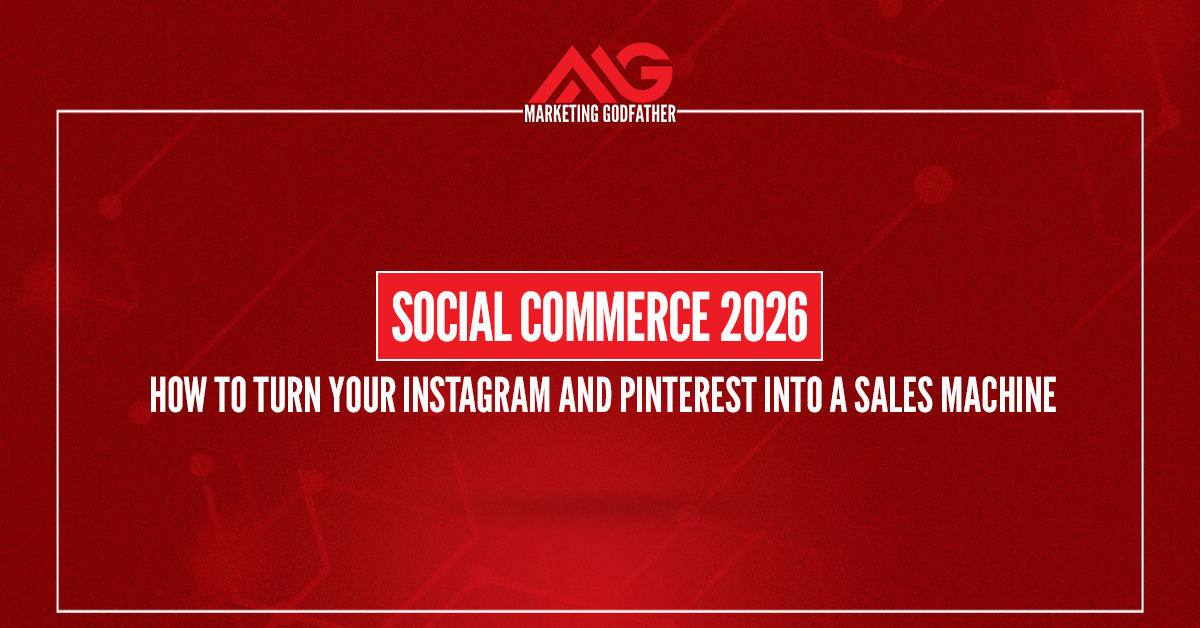 MG
MARKETING GODFATHER

SOCIAL COMMERCE 2026

HOW TO TURN YOUR INSTAGRAM AND PINTEREST INTO A SALES MACHINE